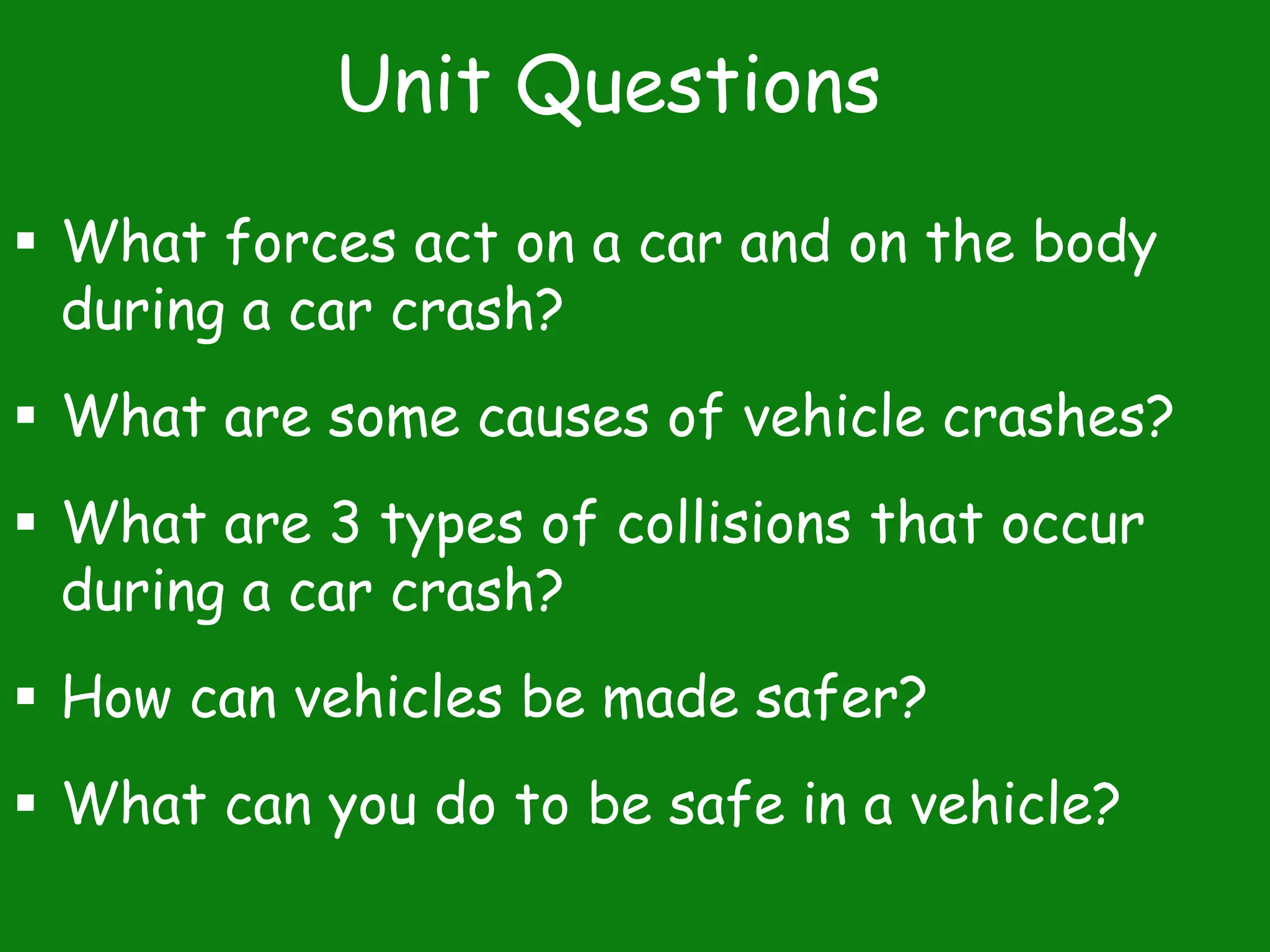 Unit Questions

▪ What forces act on a car and on the body during a car crash?

▪ What are some causes of vehicle crashes?

▪ What are 3 types of collisions that occur during a car crash?

▪ How can vehicles be made safer?

▪ What can you do to be safe in a vehicle?